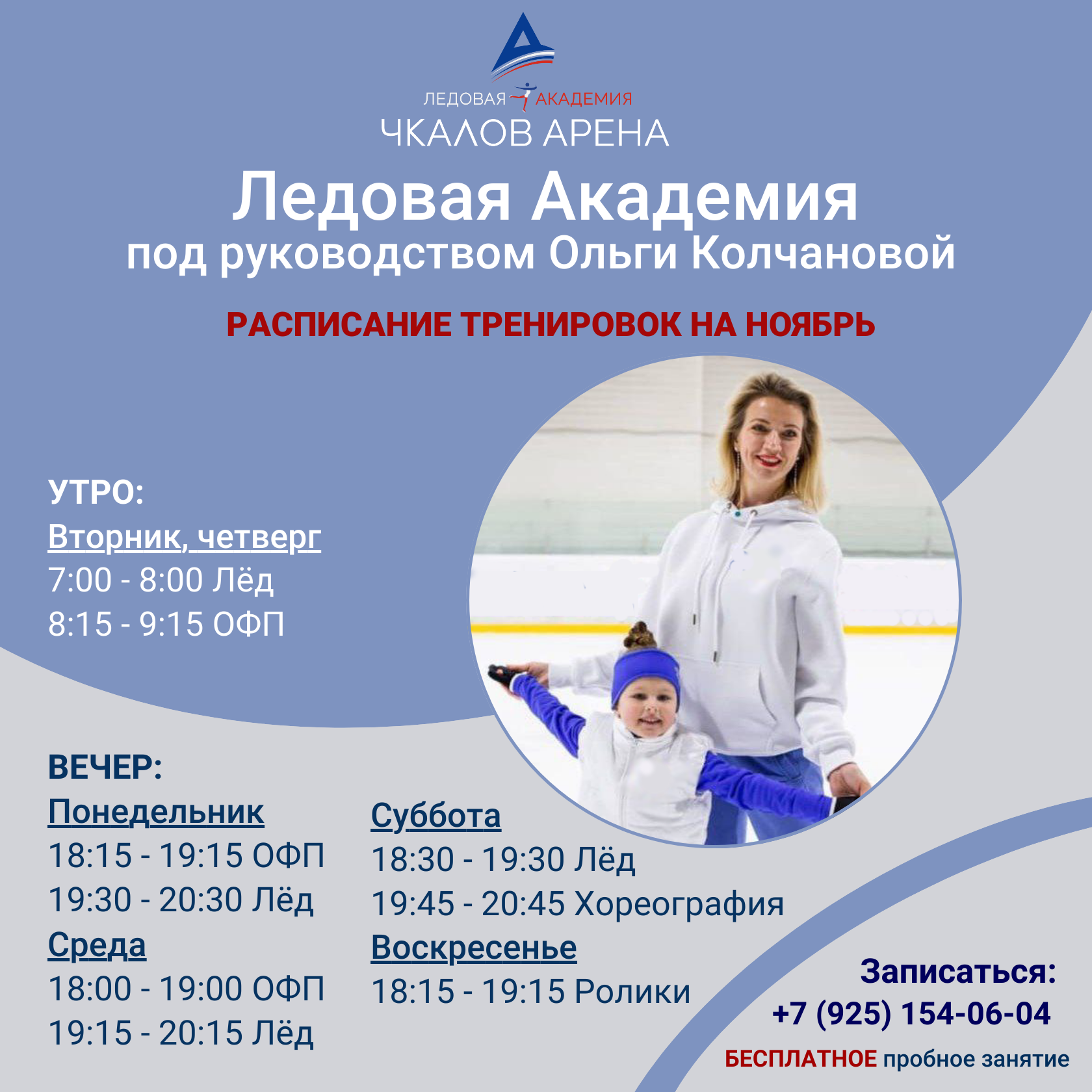 ЛЕДОВАЯ АКАДЕМИЯ
ЧКАЛОВ АРЕНА

Ледовая Академия
под руководством Ольги Колчановой

РАСПИСАНИЕ ТРЕНИРОВОК НА НОЯБРЬ

УТРО:
Вторник, четверг
7:00 - 8:00 Лёд
8:15 - 9:15 ОФП

ВЕЧЕР:
Понедельник
18:15 - 19:15 ОФП
19:30 - 20:30 Лёд
Среда
18:00 - 19:00 ОФП
19:15 - 20:15 Лёд

Суббота
18:30 - 19:30 Лёд
19:45 - 20:45 Хореография
Воскресенье
18:15 - 19:15 Ролики

Записаться:
+7 (925) 154-06-04
БЕСПЛАТНОЕ пробное занятие